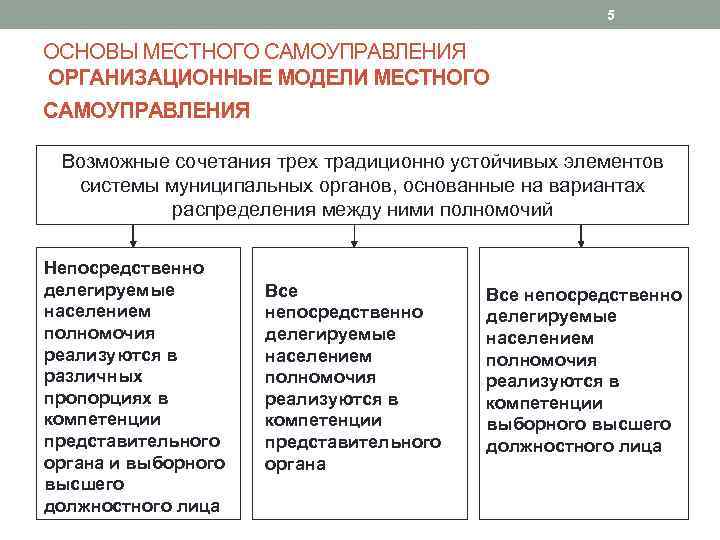 5

ОСНОВЫ МЕСТНОГО САМОУПРАВЛЕНИЯ
ОРГАНИЗАЦИОННЫЕ МОДЕЛИ МЕСТНОГО САМОУПРАВЛЕНИЯ

Возможные сочетания трех традиционно устойчивых элементов системы муниципальных органов, основанные на вариантах распределения между ними полномочий

Непосредственно делегируемые населением полномочия реализуются в различных пропорциях в компетенции представительного органа и выборного высшего должностного лица

Все непосредственно делегируемые населением полномочия реализуются в компетенции представительного органа

Все непосредственно делегируемые населением полномочия реализуются в компетенции выборного высшего должностного лица